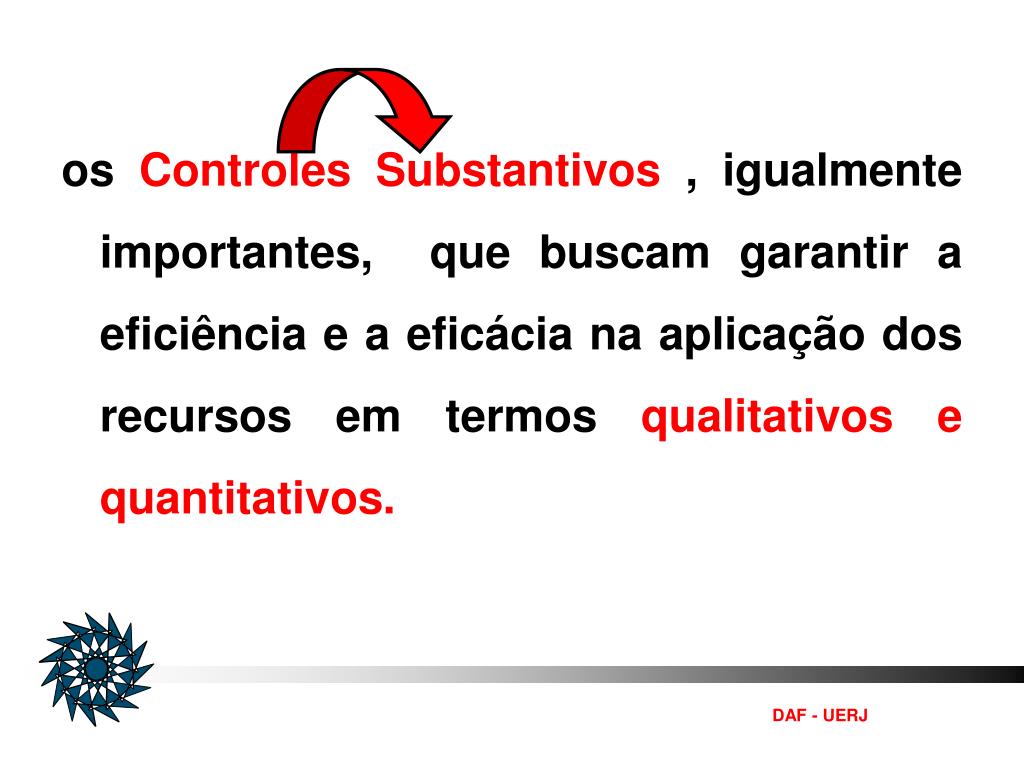 os Controles Substantivos , igualmente importantes, que buscam garantir a eficiência e a eficácia na aplicação dos recursos em termos qualitativos e quantitativos.

DAF - UERJ